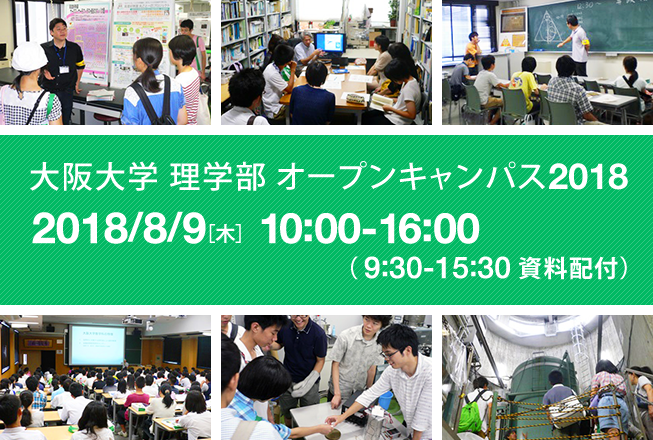 大阪大学 理学部 オープンキャンパス2018

2018/8/9[木] 10:00-16:00

(9:30-15:30 資料配付)